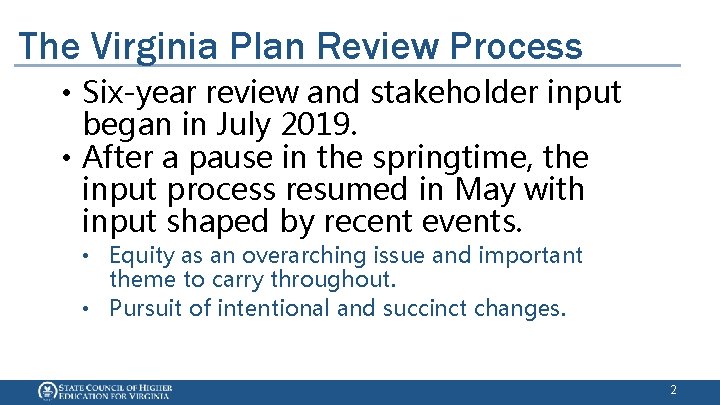 The Virginia Plan Review Process

• Six-year review and stakeholder input began in July 2019.
• After a pause in the springtime, the input process resumed in May with input shaped by recent events.
  • Equity as an overarching issue and important theme to carry throughout.
  • Pursuit of intentional and succinct changes.

STATE COUNCIL OF HIGHER EDUCATION FOR VIRGINIA

2